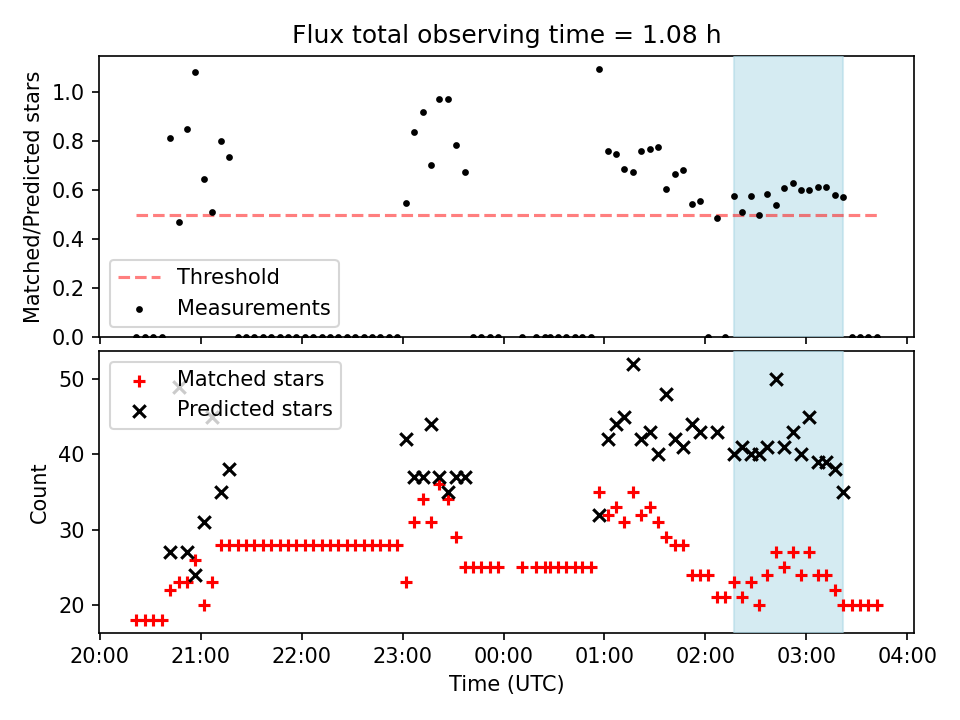 Flux total observing time = 1.08 h

Matched/Predicted stars

1.0
0.8
0.6
0.4
0.2
0.0

Threshold
Measurements

Count

50
40
30
20

Matched stars
Predicted stars

20:00 21:00 22:00 23:00 00:00 01:00 02:00 03:00 04:00

Time (UTC)